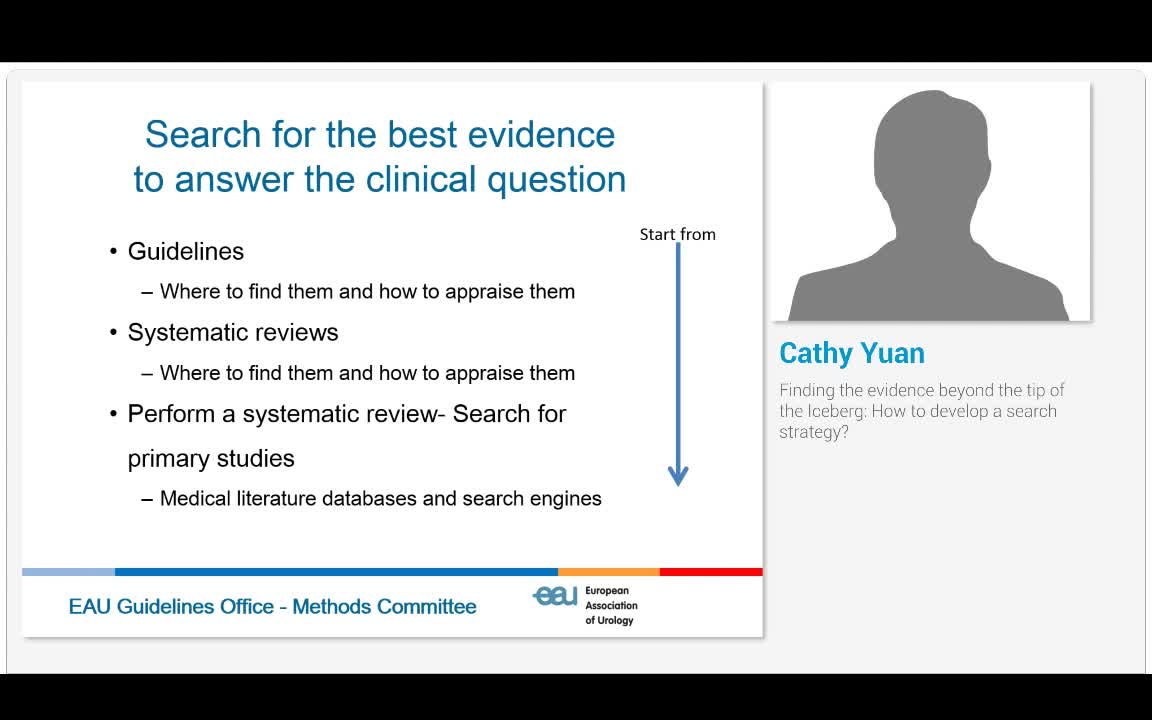 Search for the best evidence to answer the clinical question

Start from

• Guidelines
– Where to find them and how to appraise them
• Systematic reviews
– Where to find them and how to appraise them
• Perform a systematic review- Search for primary studies
– Medical literature databases and search engines

EAU Guidelines Office - Methods Committee

eau European Association of Urology

Cathy Yuan

Finding the evidence beyond the tip of the Iceberg: How to develop a search strategy?